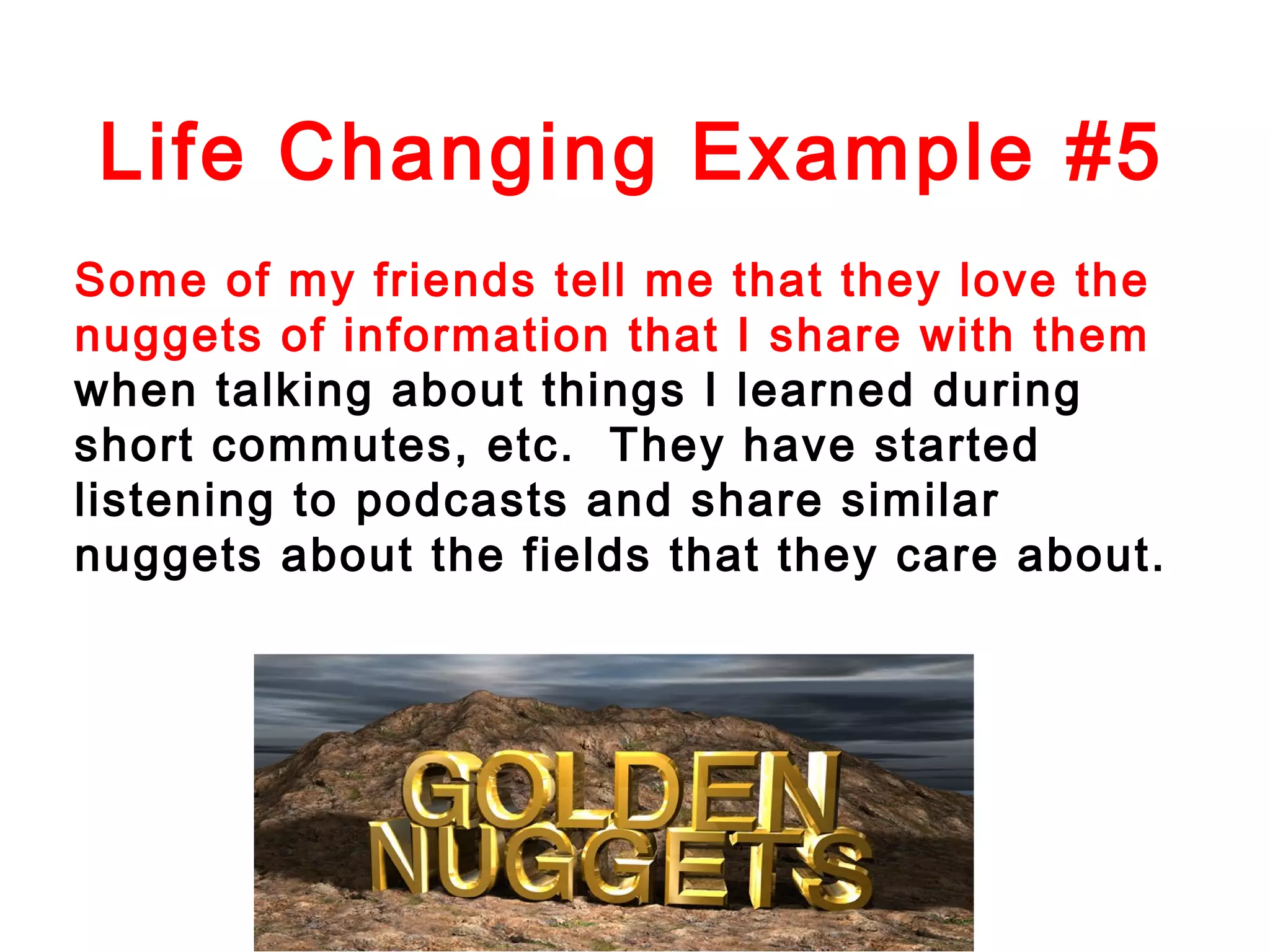 Life Changing Example #5

Some of my friends tell me that they love the nuggets of information that I share with them when talking about things I learned during short commutes, etc.  They have started listening to podcasts and share similar nuggets about the fields that they care about.

GOLDEN NUGGETS